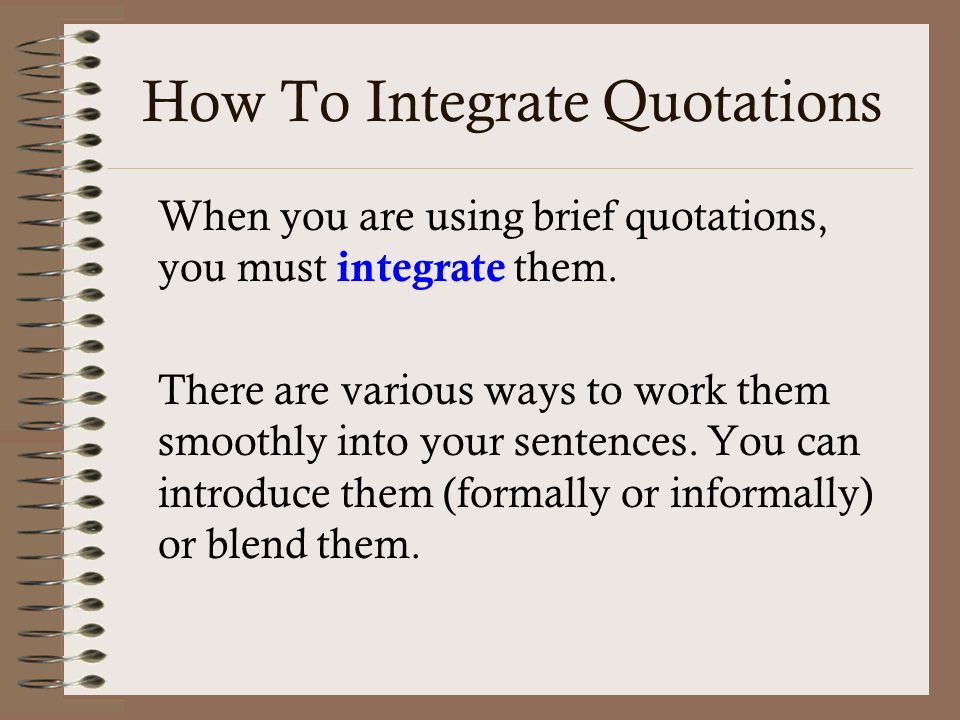 How To Integrate Quotations

When you are using brief quotations, you must integrate them.

There are various ways to work them smoothly into your sentences. You can introduce them (formally or informally) or blend them.